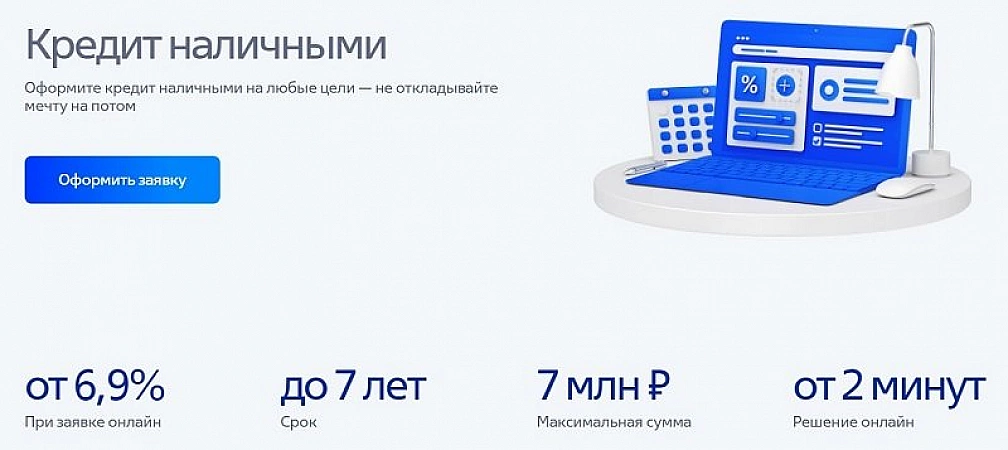 Кредит наличными

Оформите кредит наличными на любые цели — не откладывайте мечту на потом

Оформить заявку

%

от 6,9%
При заявке онлайн

до 7 лет
Срок

7 млн ₽
Максимальная сумма

от 2 минут
Решение онлайн